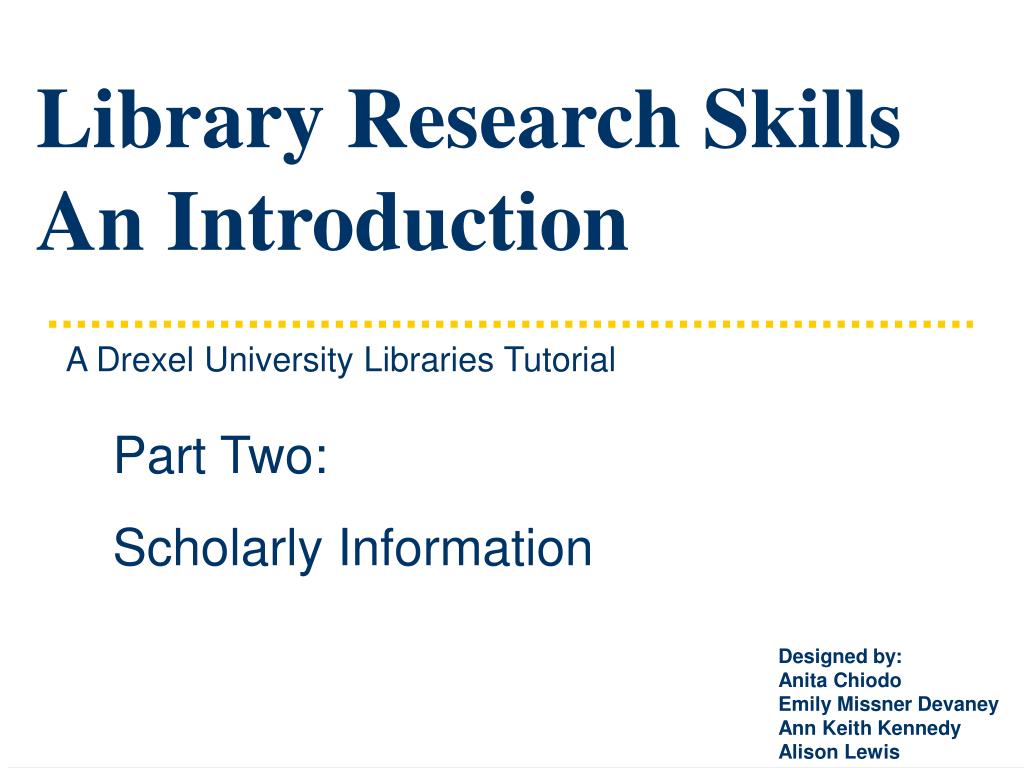 Library Research Skills
An Introduction

A Drexel University Libraries Tutorial

Part Two:

Scholarly Information

Designed by:
Anita Chiodo
Emily Missner Devaney
Ann Keith Kennedy
Alison Lewis